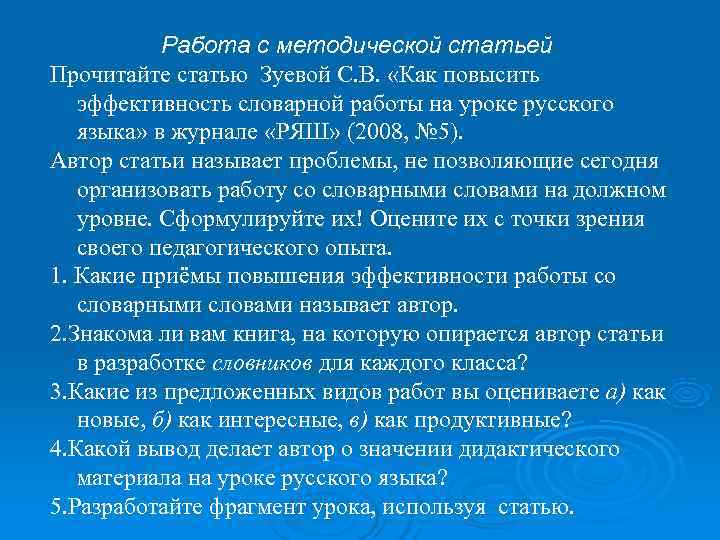 Работа с методической статьей

Прочитайте статью Зуевой С.В. «Как повысить эффективность словарной работы на уроке русского языка» в журнале «РЯШ» (2008, №5).

Автор статьи называет проблемы, не позволяющие сегодня организовать работу со словарными словами на должном уровне. Сформулируйте их! Оцените их с точки зрения своего педагогического опыта.

1. Какие приёмы повышения эффективности работы со словарными словами называет автор.

2.Знакома ли вам книга, на которую опирается автор статьи в разработке словников для каждого класса?

3.Какие из предложенных видов работ вы оцениваете а) как новые, б) как интересные, в) как продуктивные?

4.Какой вывод делает автор о значении дидактического материала на уроке русского языка?

5.Разработайте фрагмент урока, используя статью.